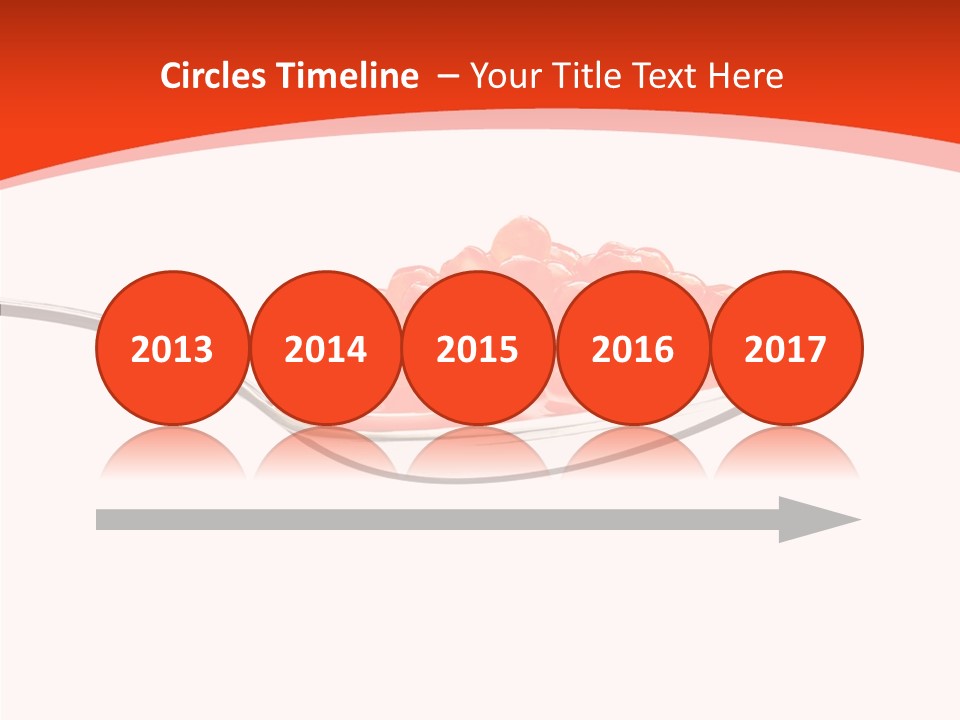 Circles Timeline – Your Title Text Here

2013

2014

2015

2016

2017